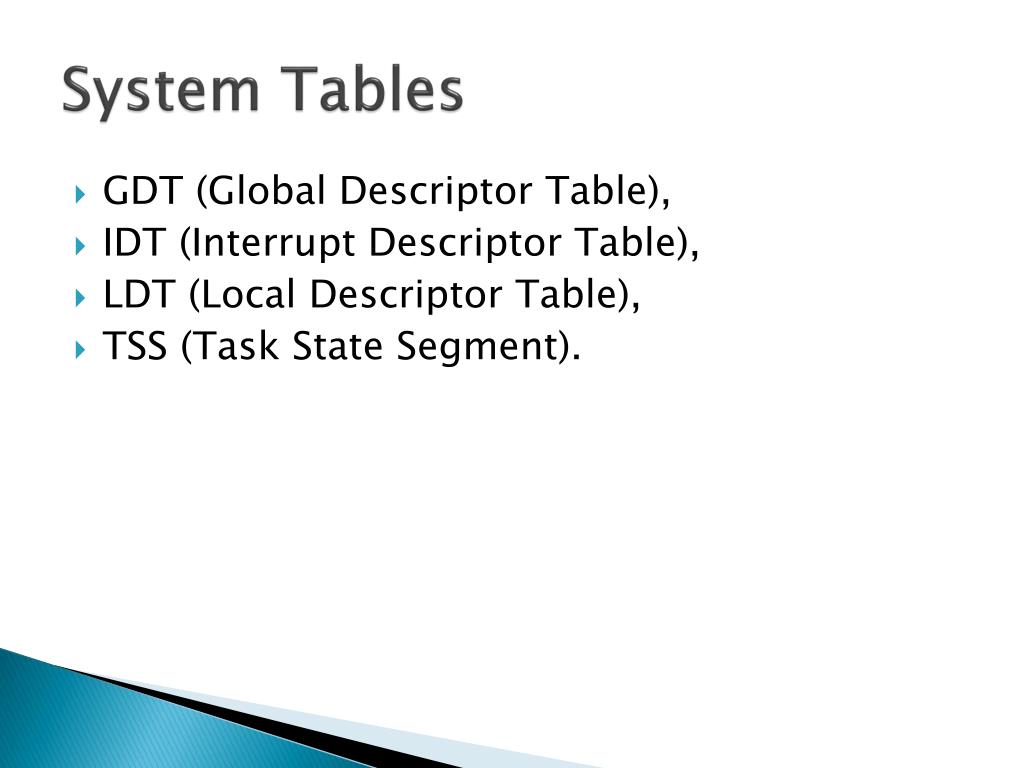 System Tables

GDT (Global Descriptor Table),
IDT (Interrupt Descriptor Table),
LDT (Local Descriptor Table),
TSS (Task State Segment).